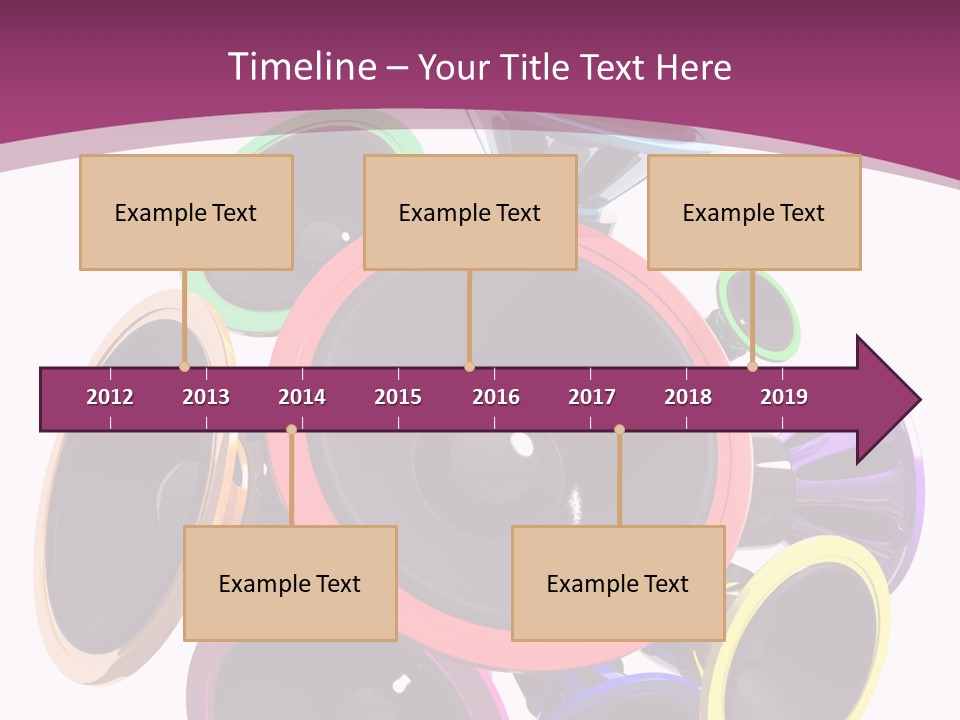 Timeline – Your Title Text Here

Example Text

Example Text

Example Text

2012 2013 2014 2015 2016 2017 2018 2019

Example Text

Example Text